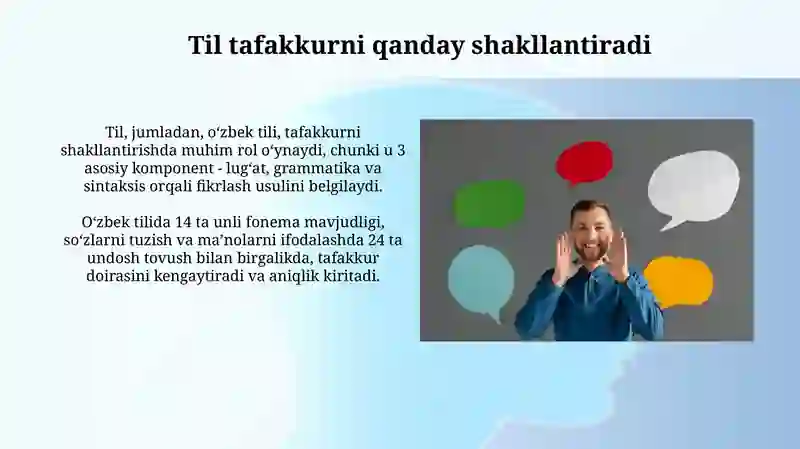 Til tafakkurni qanday shakllantiradi

Til, jumladan, oʻzbek tili, tafakkurni shakllantirishda muhim rol oʻynaydi, chunki u 3 asosiy komponent - lugʻat, grammatika va sintaksis orqali fikrlash usulini belgilaydi.

Oʻzbek tilida 14 ta unli fonema mavjudligi, soʻzlarni tuzish va maʼnolarni ifodalashda 24 ta undosh tovush bilan birgalikda, tafakkur doirasini kengaytiradi va aniqlik kiritadi.